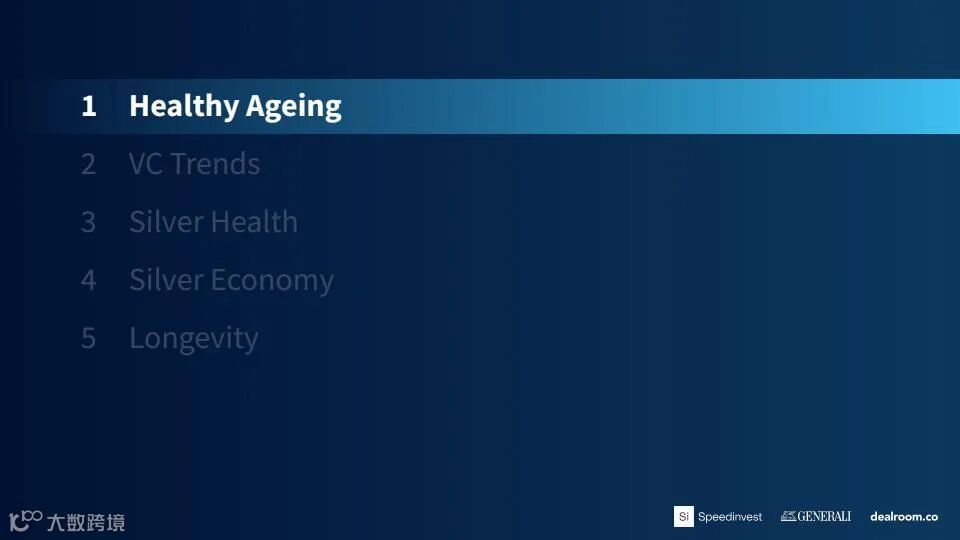 1 Healthy Ageing

2 VC Trends

3 Silver Health

4 Silver Economy

5 Longevity

大数跨境

Si Speedinvest GENERALI dealroom.co